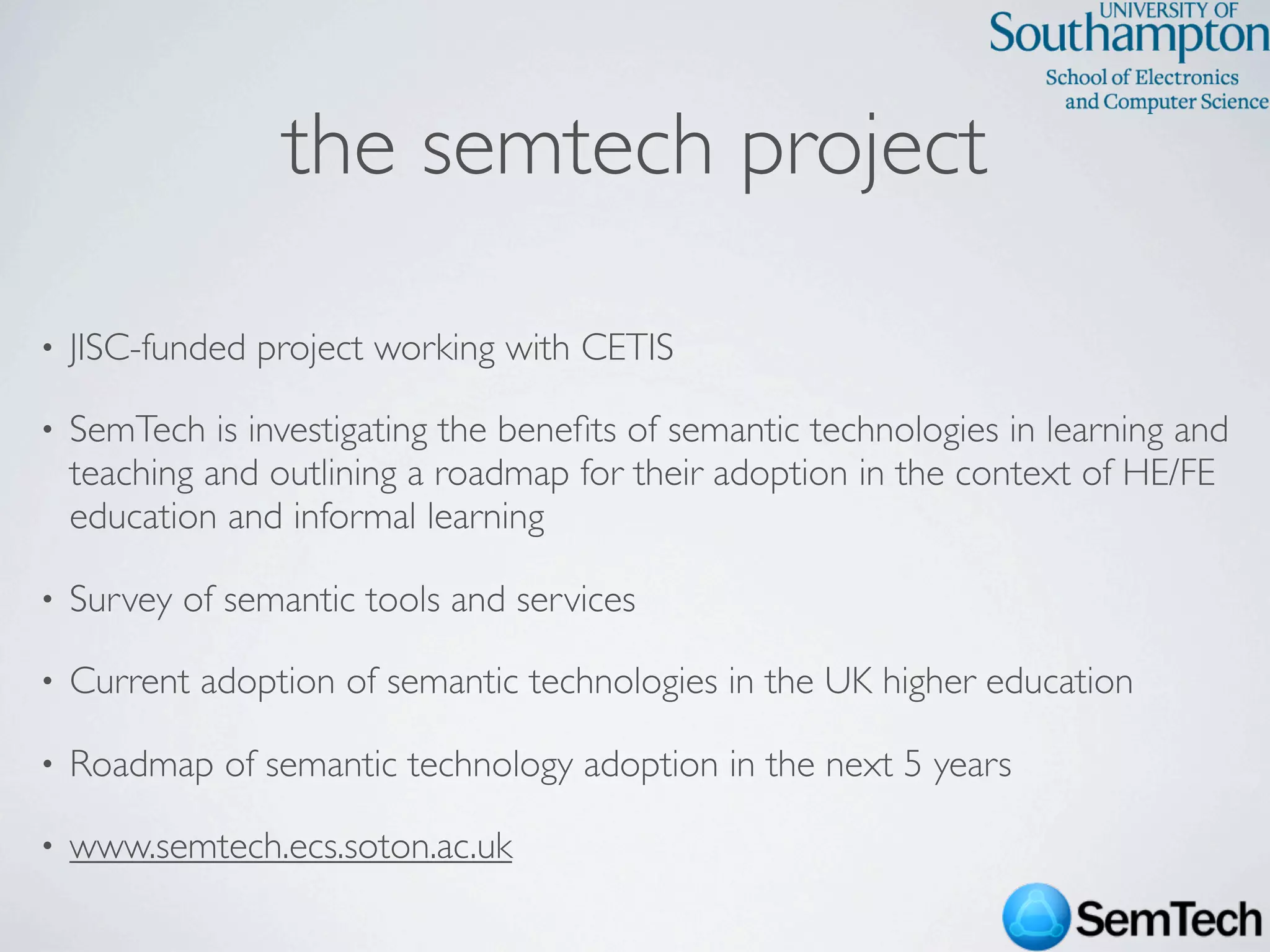 UNIVERSITY OF
Southampton
School of Electronics
and Computer Science

the semtech project

• JISC-funded project working with CETIS

• SemTech is investigating the benefits of semantic technologies in learning and teaching and outlining a roadmap for their adoption in the context of HE/FE education and informal learning

• Survey of semantic tools and services

• Current adoption of semantic technologies in the UK higher education

• Roadmap of semantic technology adoption in the next 5 years

• www.semtech.ecs.soton.ac.uk

SemTech